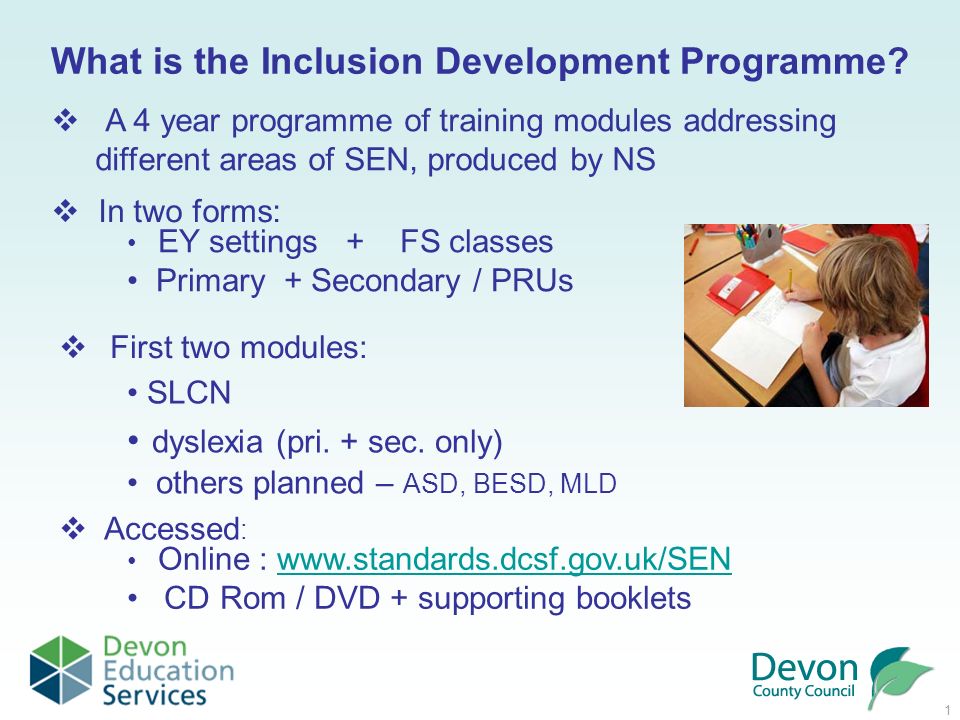 What is the Inclusion Development Programme?

❖ A 4 year programme of training modules addressing different areas of SEN, produced by NS

❖ In two forms:
• EY settings + FS classes
• Primary + Secondary / PRUs

❖ First two modules:
• SLCN
• dyslexia (pri. + sec. only)
• others planned – ASD, BESD, MLD

❖ Accessed:
• Online : www.standards.dcsf.gov.uk/SEN
• CD Rom / DVD + supporting booklets

Devon Education Services

Devon County Council

1